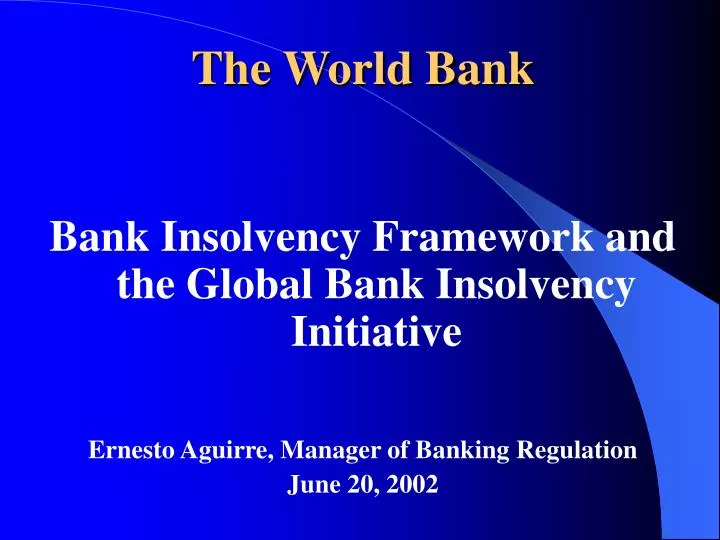 The World Bank

Bank Insolvency Framework and the Global Bank Insolvency Initiative

Ernesto Aguirre, Manager of Banking Regulation
June 20, 2002